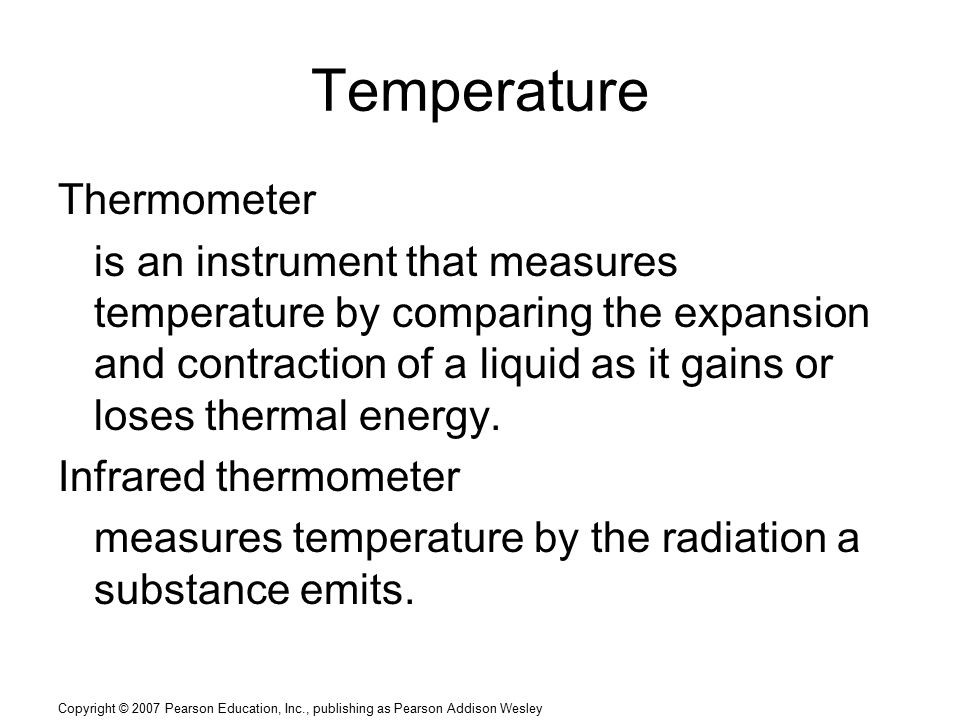 Temperature

Thermometer

is an instrument that measures temperature by comparing the expansion and contraction of a liquid as it gains or loses thermal energy.

Infrared thermometer

measures temperature by the radiation a substance emits.

Copyright © 2007 Pearson Education, Inc., publishing as Pearson Addison Wesley